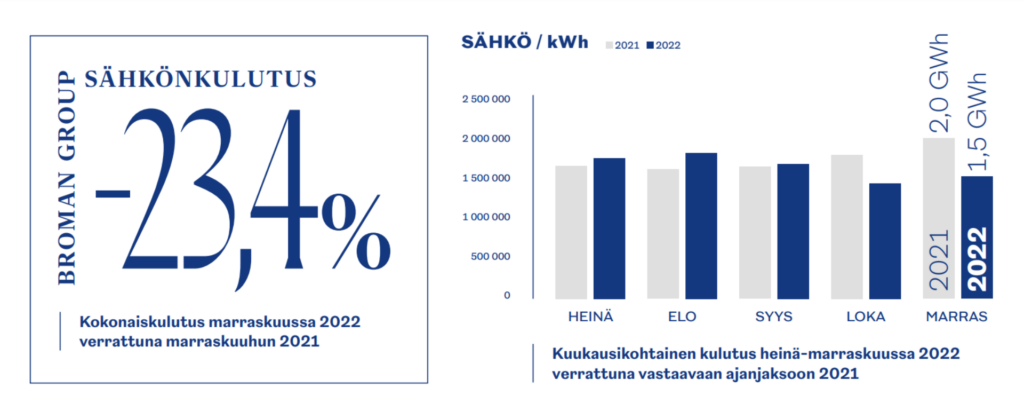 BROMAN GROUP SÄHKÖNKULUTUS

-23,4%

Kokonaiskulutus marraskuussa 2022 verrattuna marraskuuhun 2021

SÄHKÖ / kWh 2021 2022

2 500 000
2 000 000
1 500 000
1 000 000
500 000
0

2,0 GWh
1,5 GWh
2021
2022

HEINÄ ELO SYYS LOKA MARRAS

Kuukausikohtainen kulutus heinä-marraskuussa 2022 verrattuna vastaavaan ajanjaksoon 2021